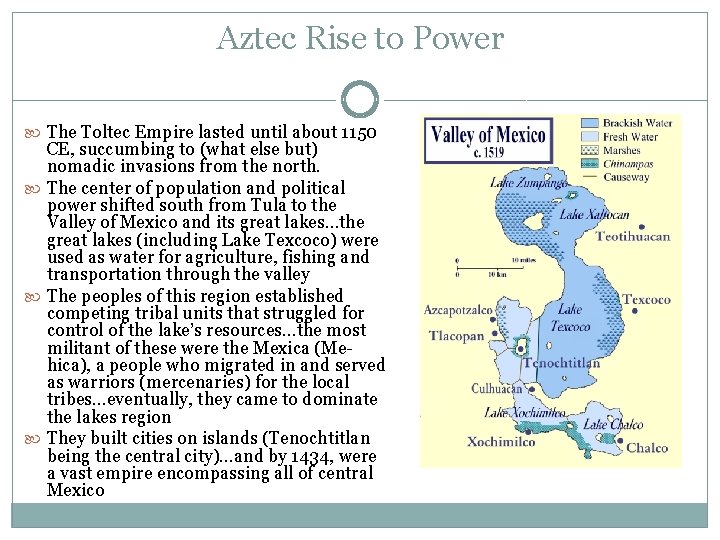 Aztec Rise to Power

The Toltec Empire lasted until about 1150 CE, succumbing to (what else but) nomadic invasions from the north.

The center of population and political power shifted south from Tula to the Valley of Mexico and its great lakes…the great lakes (including Lake Texcoco) were used as water for agriculture, fishing and transportation through the valley

The peoples of this region established competing tribal units that struggled for control of the lake's resources…the most militant of these were the Mexica (Me-hica), a people who migrated in and served as warriors (mercenaries) for the local tribes…eventually, they came to dominate the lakes region

They built cities on islands (Tenochtitlan being the central city)…and by 1434, were a vast empire encompassing all of central Mexico

Valley of Mexico
c. 1519

Brackish Water
Fresh Water
Marshes
Chinampas
Causeway

Lake Zumpango
Lake Xaltocan
Teotihuacan
0 10 miles
0 10 km
Texcoco
Azcapotzalco
Lake Texcoco
Tlacopan
Tenochtitlan
Culhuacan
Lake Xochimilco
Lake Chalco
Xochimilco
Chalco